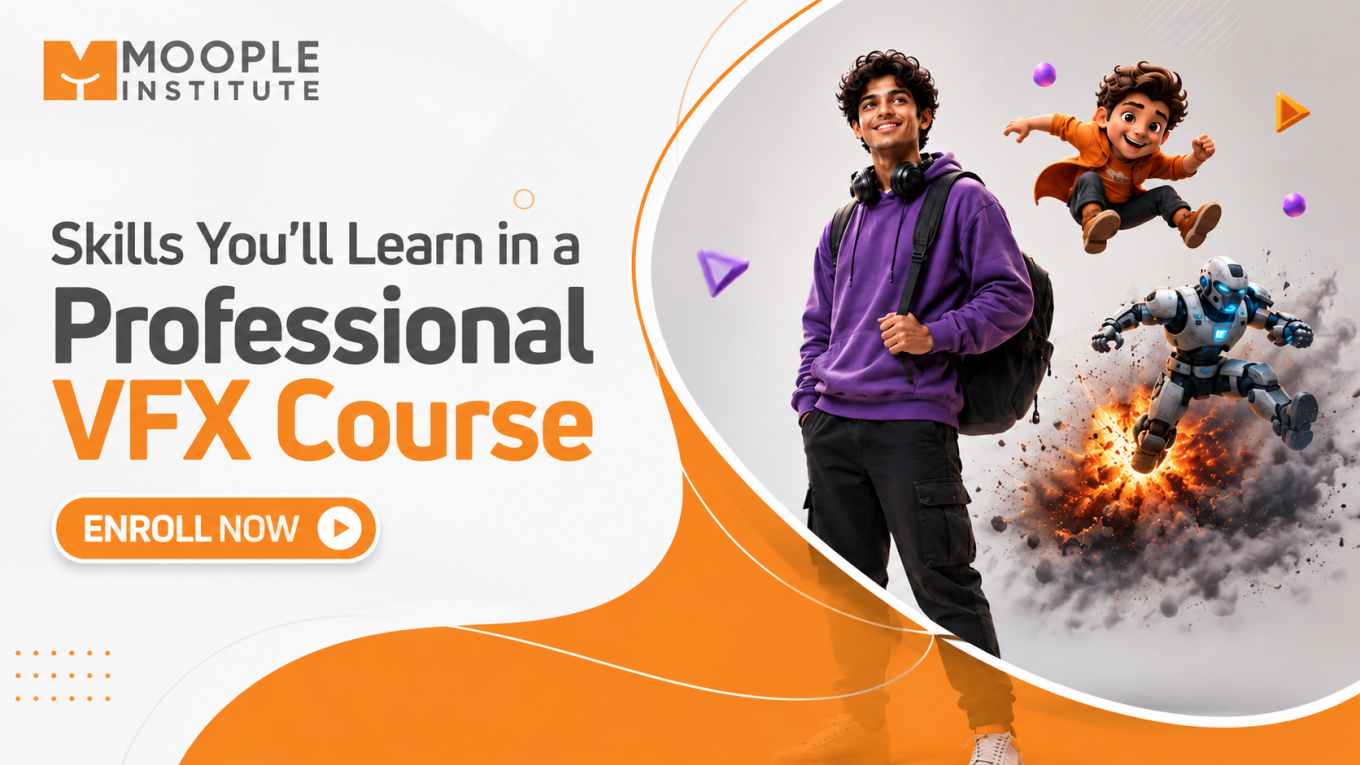 MOOPLE INSTITUTE

Skills You'll Learn in a Professional VFX Course

ENROLL NOW